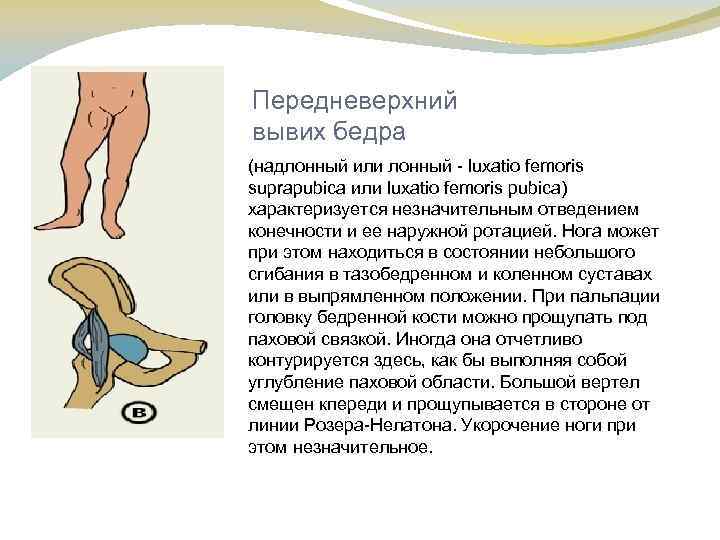 Передневерхний вывих бедра

(надлонный или лонный - luxatio femoris suprapubica или luxatio femoris pubica) характеризуется незначительным отведением конечности и ее наружной ротацией. Нога может при этом находиться в состоянии небольшого сгибания в тазобедренном и коленном суставах или в выпрямленном положении. При пальпации головку бедренной кости можно прощупать под паховой связкой. Иногда она отчетливо контурируется здесь, как бы выполняя собой углубление паховой области. Большой вертел смещен кпереди и прощупывается в стороне от линии Розера-Нелатона. Укорочение ноги при этом незначительное.

В